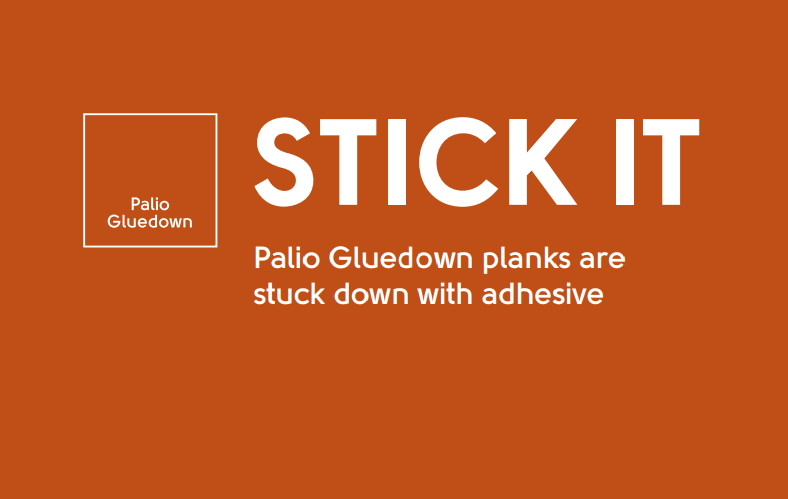 Palio Gluedown

STICK IT

Palio Gluedown planks are stuck down with adhesive